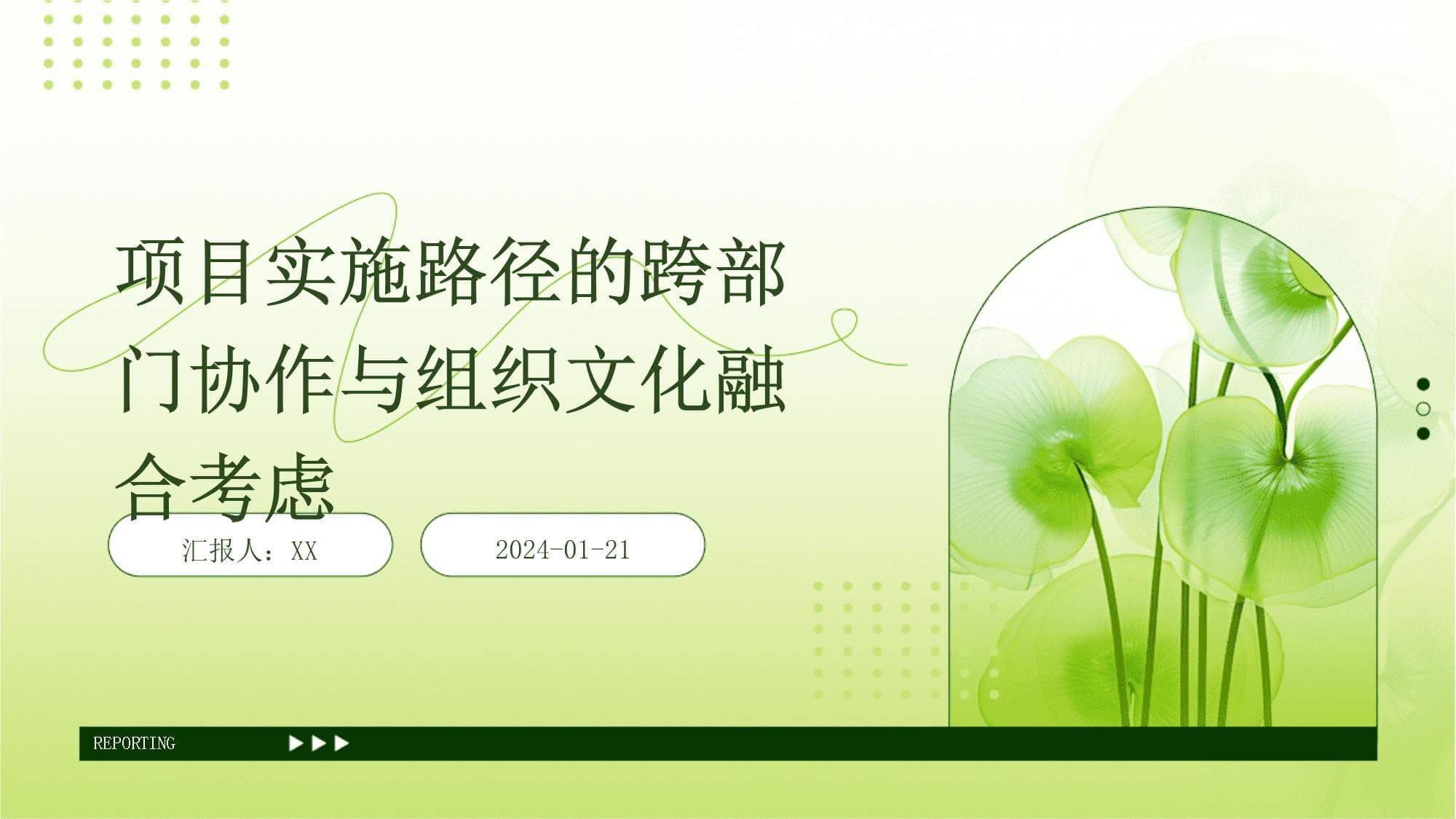 项目实施路径的跨部门协作与组织文化融合考虑

汇报人：XX

2024-01-21

REPORTING